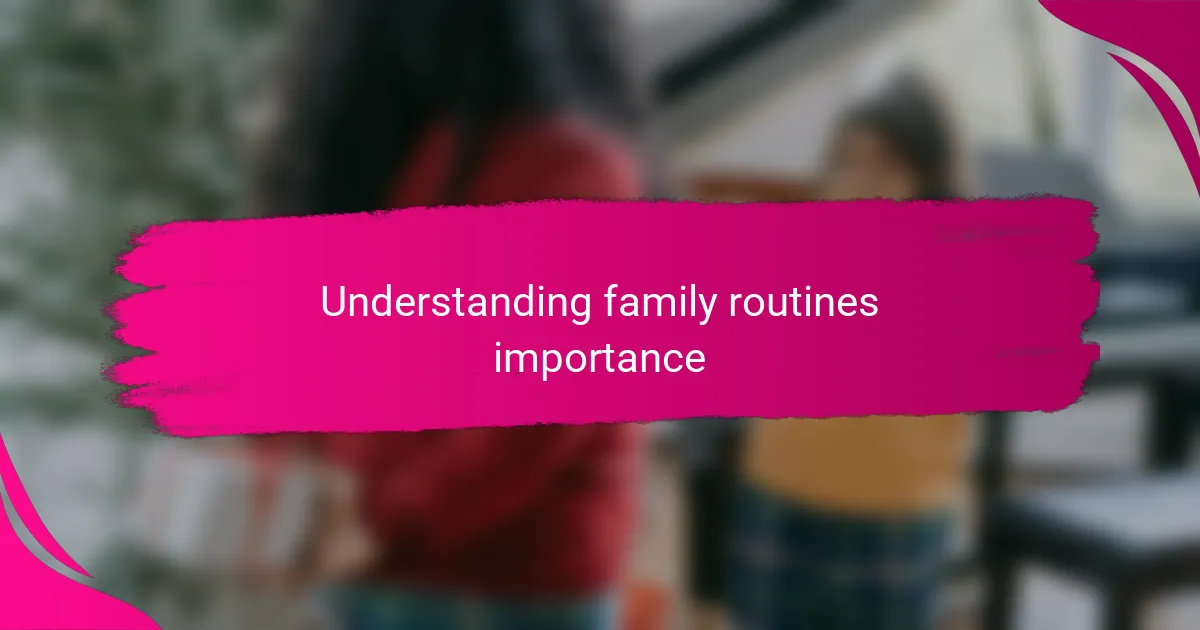 Understanding family routines importance